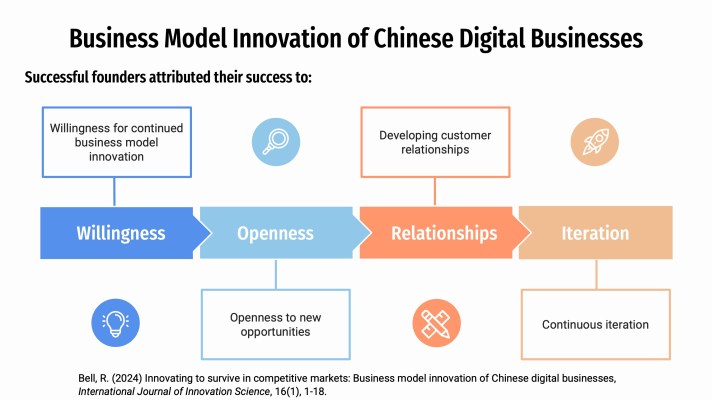 Business Model Innovation of Chinese Digital Businesses

Successful founders attributed their success to:

Willingness for continued business model innovation

Developing customer relationships

Willingness

Openness

Relationships

Iteration

Openness to new opportunities

Continuous iteration

Bell, R. (2024) Innovating to survive in competitive markets: Business model innovation of Chinese digital businesses, International Journal of Innovation Science, 16(1), 1-18.